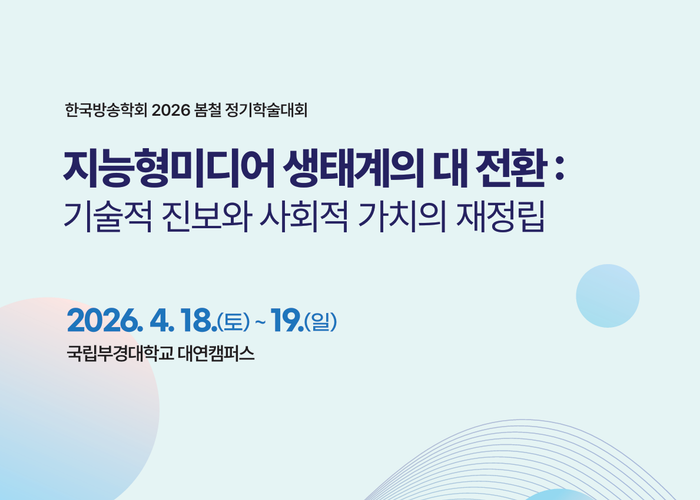 한국방송학회 2026 봄철 정기학술대회

지능형미디어 생태계의 대 전환 :
기술적 진보와 사회적 가치의 재정립

2026. 4. 18.(토) ~ 19.(일)

국립부경대학교 대연캠퍼스